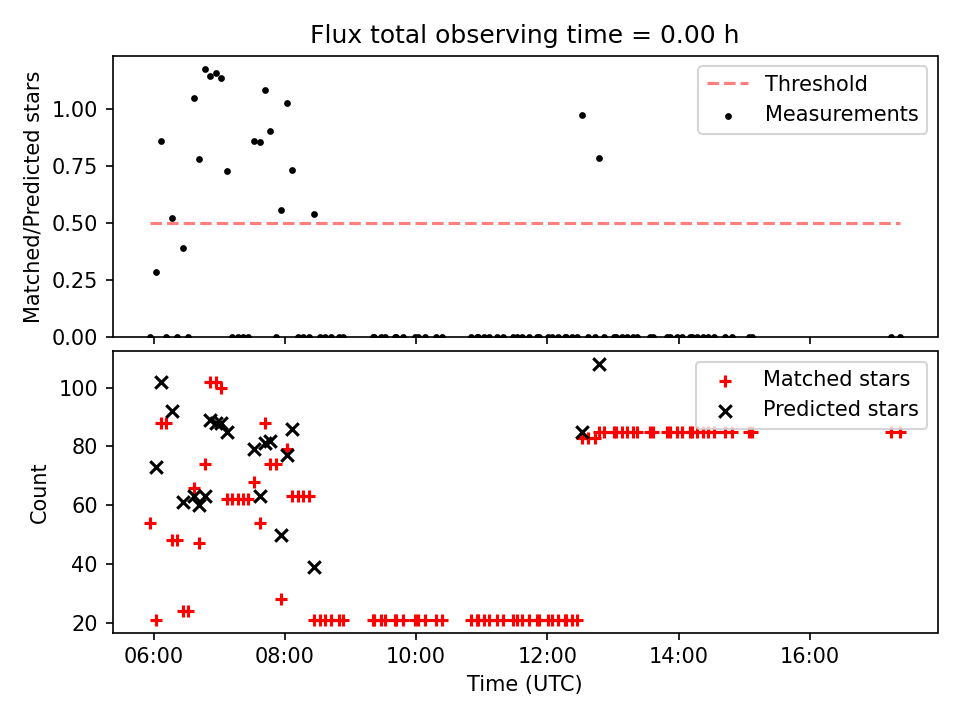 Flux total observing time = 0.00 h

Matched/Predicted stars

1.00
0.75
0.50
0.25
0.00

Threshold
Measurements

Count

100
80
60
40
20

Matched stars
Predicted stars

06:00
08:00
10:00
12:00
14:00
16:00

Time (UTC)